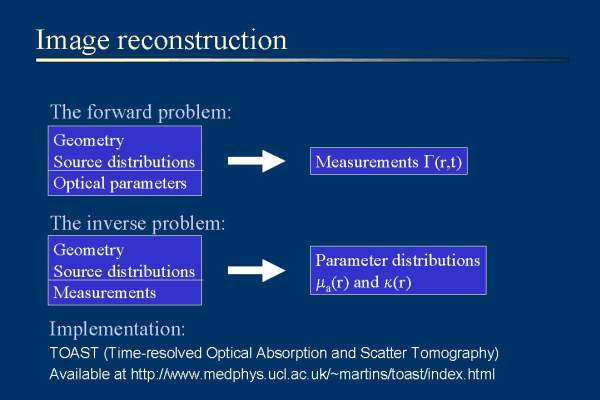 Image reconstruction

The forward problem:

Geometry
Source distributions
Optical parameters

Measurements $\Gamma(r,t)$

The inverse problem:

Geometry
Source distributions
Measurements

Parameter distributions
$\mu_a(r)$ and $\kappa(r)$

Implementation:

TOAST (Time-resolved Optical Absorption and Scatter Tomography)
Available at http://www.medphys.ucl.ac.uk/~martins/toast/index.html